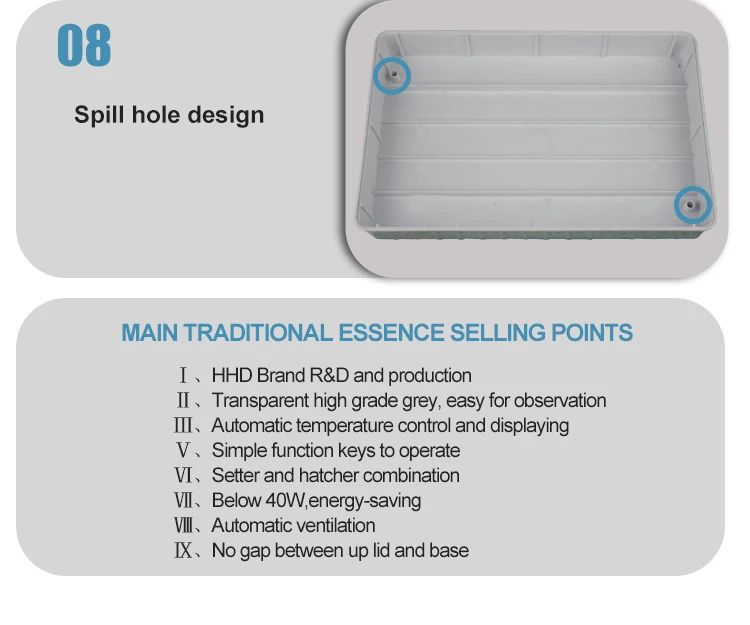 08

Spill hole design

MAIN TRADITIONAL ESSENCE SELLING POINTS

Ⅰ、HHD Brand R&D and production
Ⅱ、Transparent high grade grey, easy for observation
Ⅲ、Automatic temperature control and displaying
Ⅴ、Simple function keys to operate
Ⅵ、Setter and hatcher combination
Ⅶ、Below 40W,energy-saving
Ⅷ、Automatic ventilation
Ⅸ、No gap between up lid and base